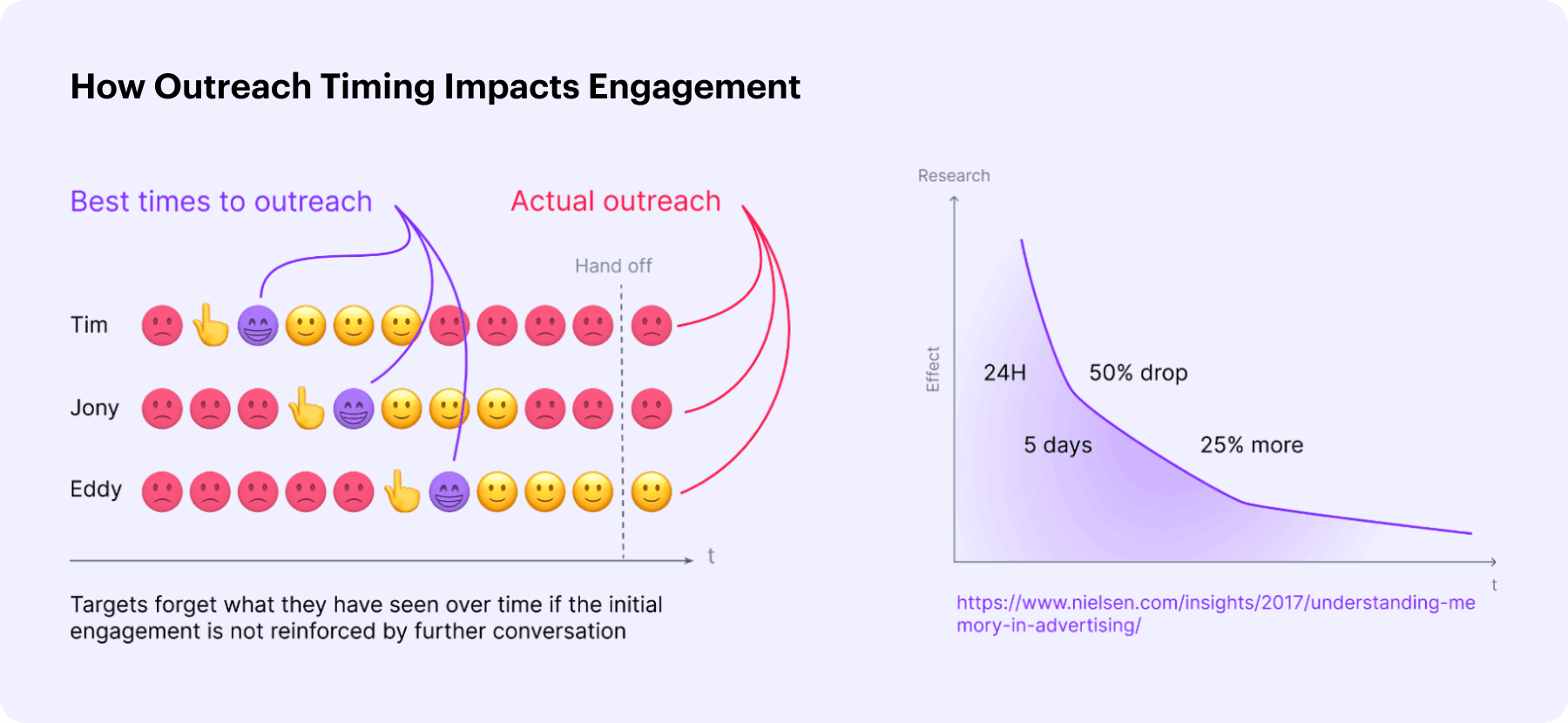 How Outreach Timing Impacts Engagement

Best times to outreach

Actual outreach

Hand off

Tim

Jony

Eddy

t

Targets forget what they have seen over time if the initial engagement is not reinforced by further conversation

Research

Effect

24H

50% drop

5 days

25% more

t

https://www.nielsen.com/insights/2017/understanding-memory-in-advertising/